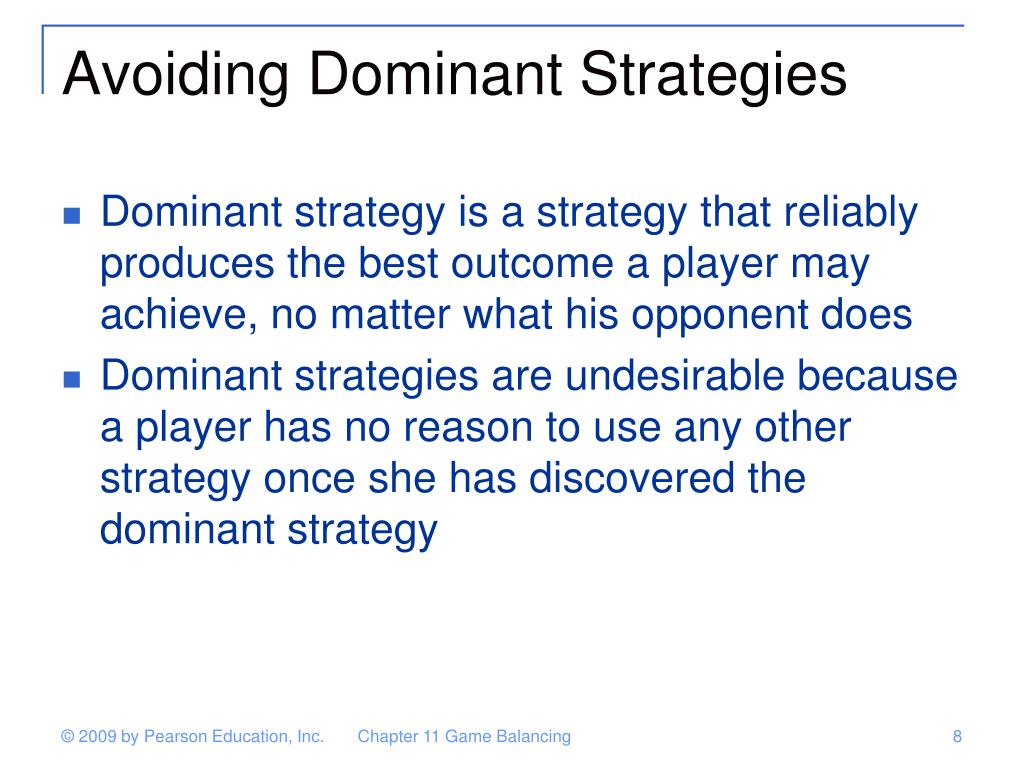 Avoiding Dominant Strategies

- Dominant strategy is a strategy that reliably produces the best outcome a player may achieve, no matter what his opponent does
- Dominant strategies are undesirable because a player has no reason to use any other strategy once she has discovered the dominant strategy

© 2009 by Pearson Education, Inc. Chapter 11 Game Balancing 8